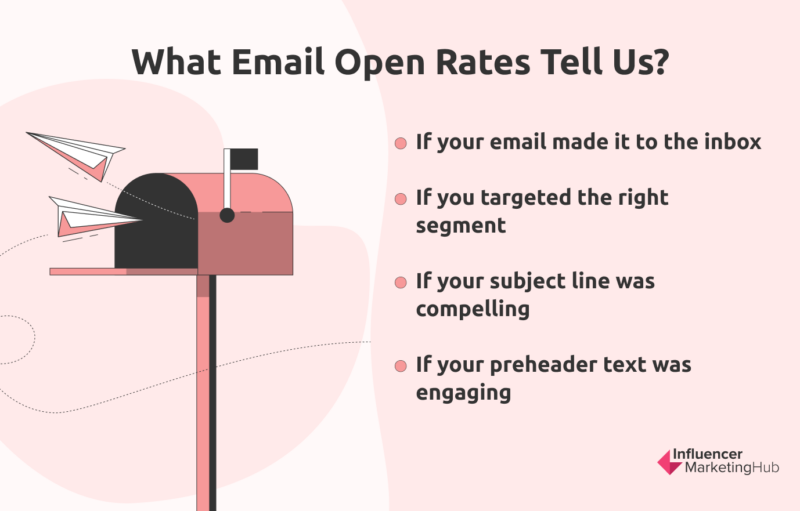 What Email Open Rates Tell Us?

If your email made it to the inbox

If you targeted the right segment

If your subject line was compelling

If your preheader text was engaging

Influencer MarketingHub